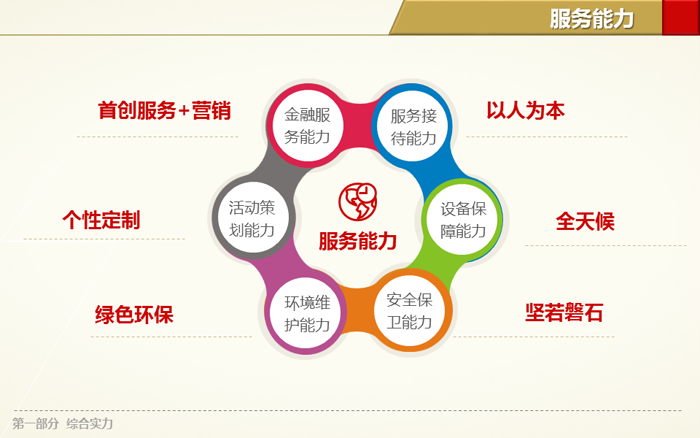 服务能力

首创服务+营销

金融服务能力

服务接待能力

以人为本

个性定制

活动策划能力

服务能力

设备保障能力

全天候

绿色环保

环境维护能力

安全保卫能力

坚若磐石

第一部分 综合实力